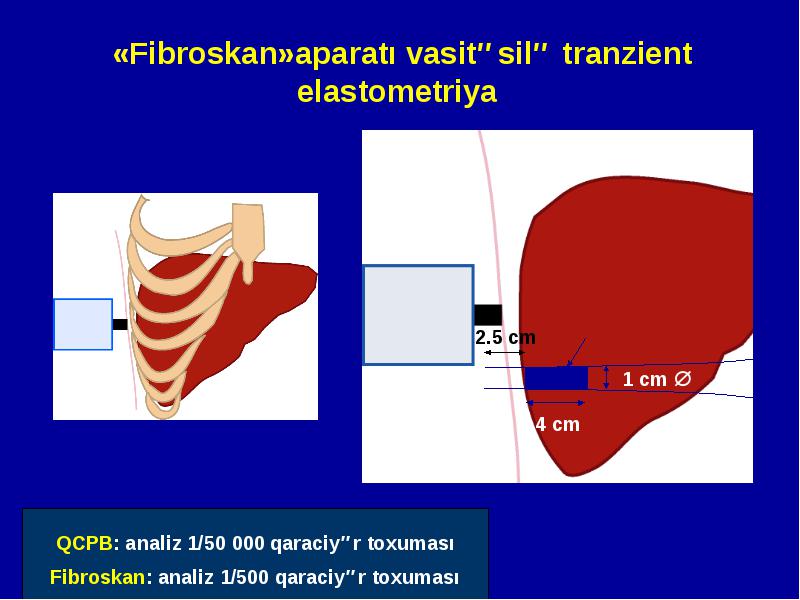 «Fibroskan»aparatı vasit″sil″ tranzient elastometriya

2.5 cm

1 cm ∅

4 cm

QCPB: analiz 1/50 000 qaraciy″r toxuması

Fibroskan: analiz 1/500 qaraciy″r toxuması